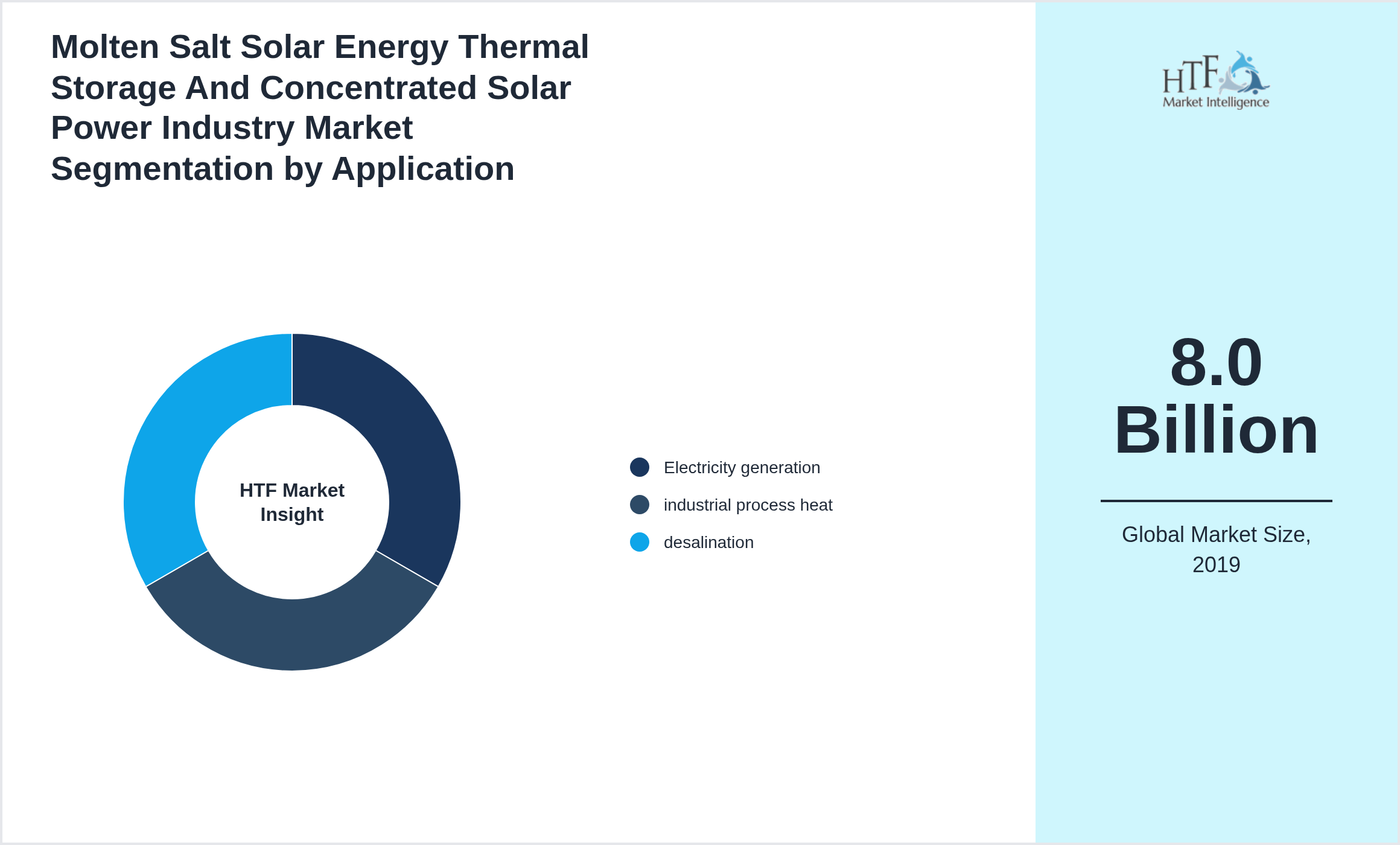 Molten Salt Solar Energy Thermal Storage And Concentrated Solar Power Industry Market Segmentation by Application

HTF Market Insight

Electricity generation
industrial process heat
desalination

HTF
Market Intelligence

8.0 Billion

Global Market Size, 2019